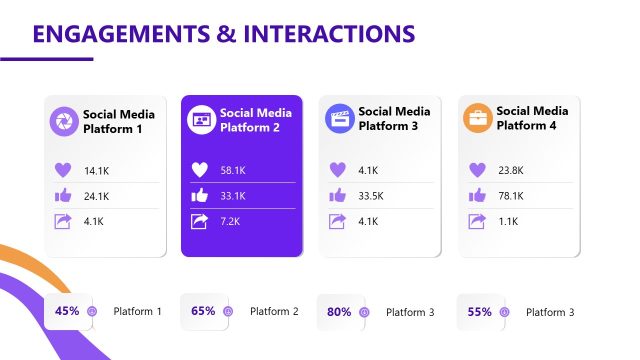 ENGAGEMENTS & INTERACTIONS

Social Media Platform 1

14.1K

24.1K

4.1K

Social Media Platform 2

58.1K

33.1K

7.2K

Social Media Platform 3

4.1K

33.5K

4.1K

Social Media Platform 4

23.8K

78.1K

1.1K

45% Platform 1

65% Platform 2

80% Platform 3

55% Platform 3